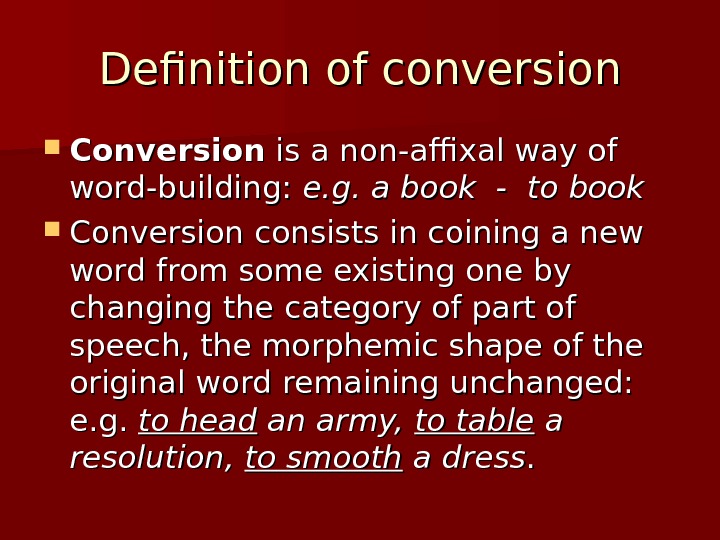 Definition of conversion

Conversion is a non-affixal way of word-building: e.g. a book - to book

Conversion consists in coining a new word from some existing one by changing the category of part of speech, the morphemic shape of the original word remaining unchanged: e.g. to head an army, to table a resolution, to smooth a dress.